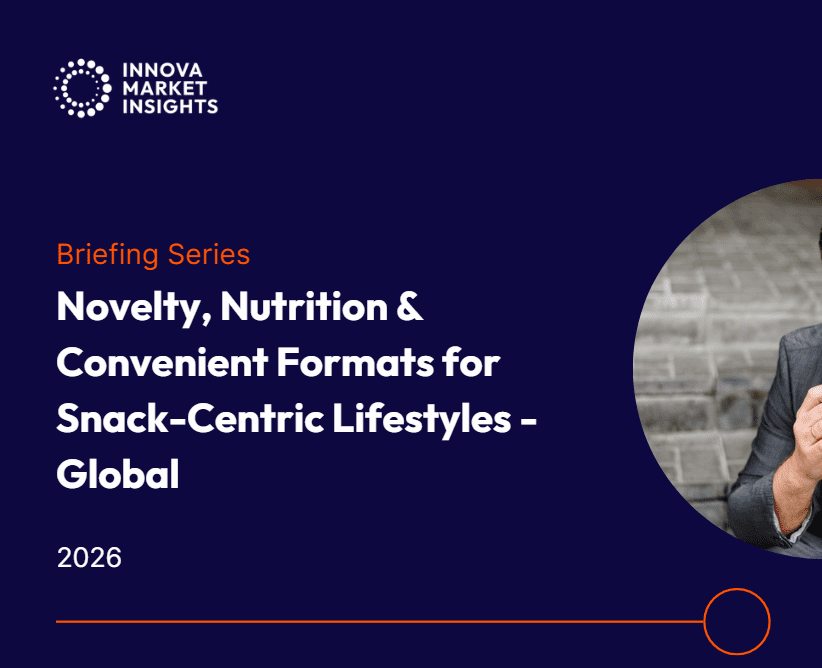 INNOVA
MARKET
INSIGHTS

Briefing Series

Novelty, Nutrition & Convenient Formats for Snack-Centric Lifestyles - Global

2026